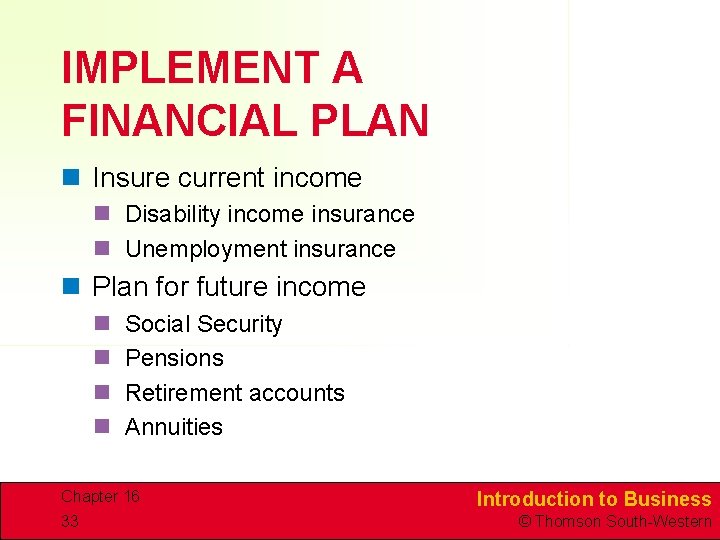 IMPLEMENT A FINANCIAL PLAN

Insure current income

Disability income insurance

Unemployment insurance

Plan for future income

Social Security

Pensions

Retirement accounts

Annuities

Chapter 16

33

Introduction to Business

© Thomson South-Western